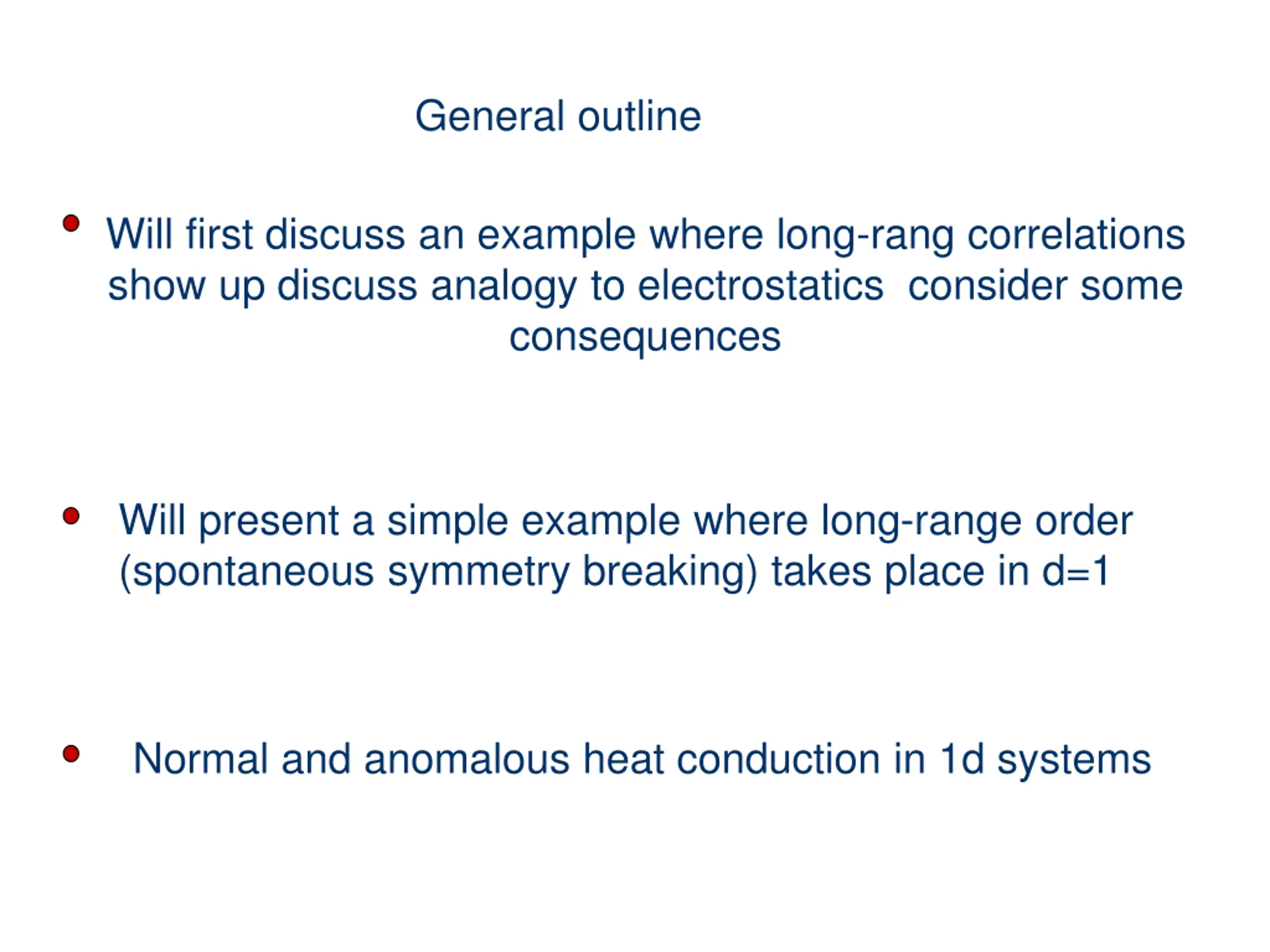 General outline

• Will first discuss an example where long-rang correlations show up discuss analogy to electrostatics  consider some consequences

• Will present a simple example where long-range order (spontaneous symmetry breaking) takes place in d=1

• Normal and anomalous heat conduction in 1d systems